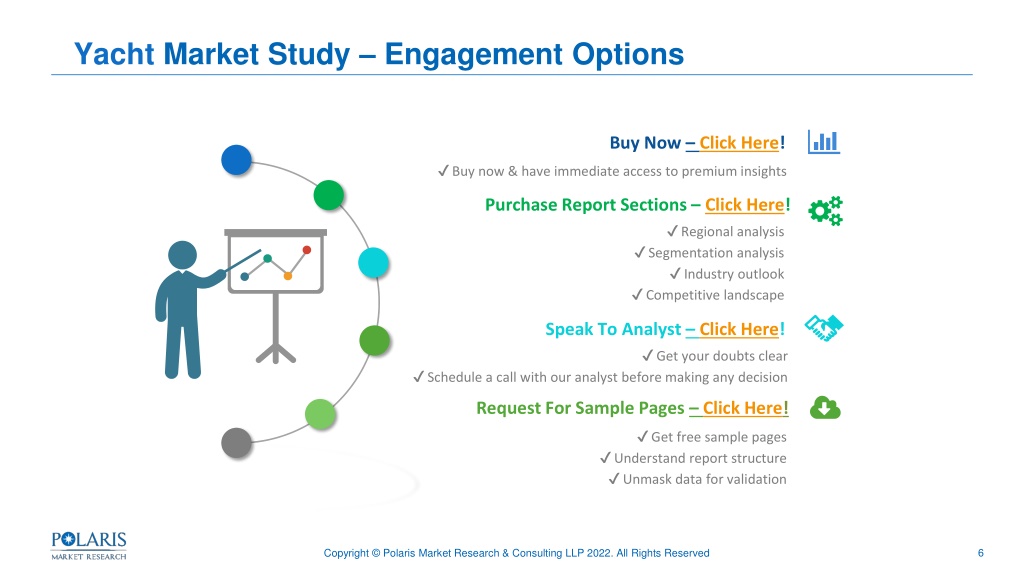 Yacht Market Study – Engagement Options

Buy Now – Click Here!

✓ Buy now & have immediate access to premium insights

Purchase Report Sections – Click Here!

✓ Regional analysis
✓ Segmentation analysis
✓ Industry outlook
✓ Competitive landscape

Speak To Analyst – Click Here!

✓ Get your doubts clear
✓ Schedule a call with our analyst before making any decision

Request For Sample Pages – Click Here!

✓ Get free sample pages
✓ Understand report structure
✓ Unmask data for validation

POLARIS MARKET RESEARCH

Copyright © Polaris Market Research & Consulting LLP 2022. All Rights Reserved

6